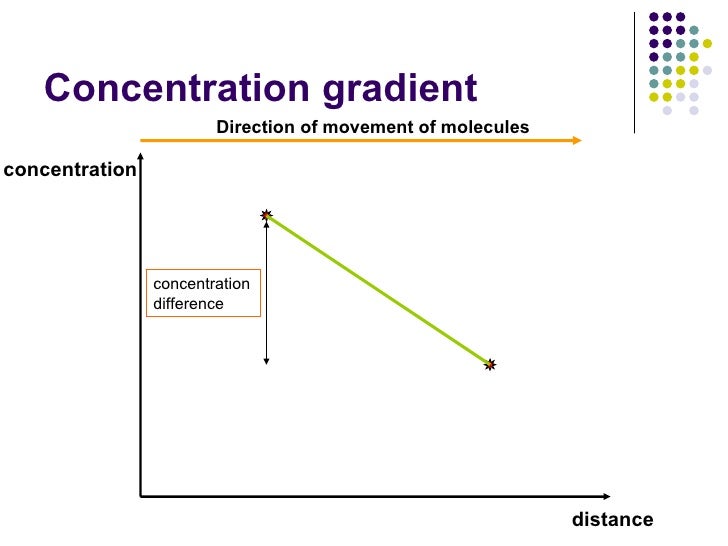 Concentration gradient

Direction of movement of molecules

concentration

concentration difference

distance